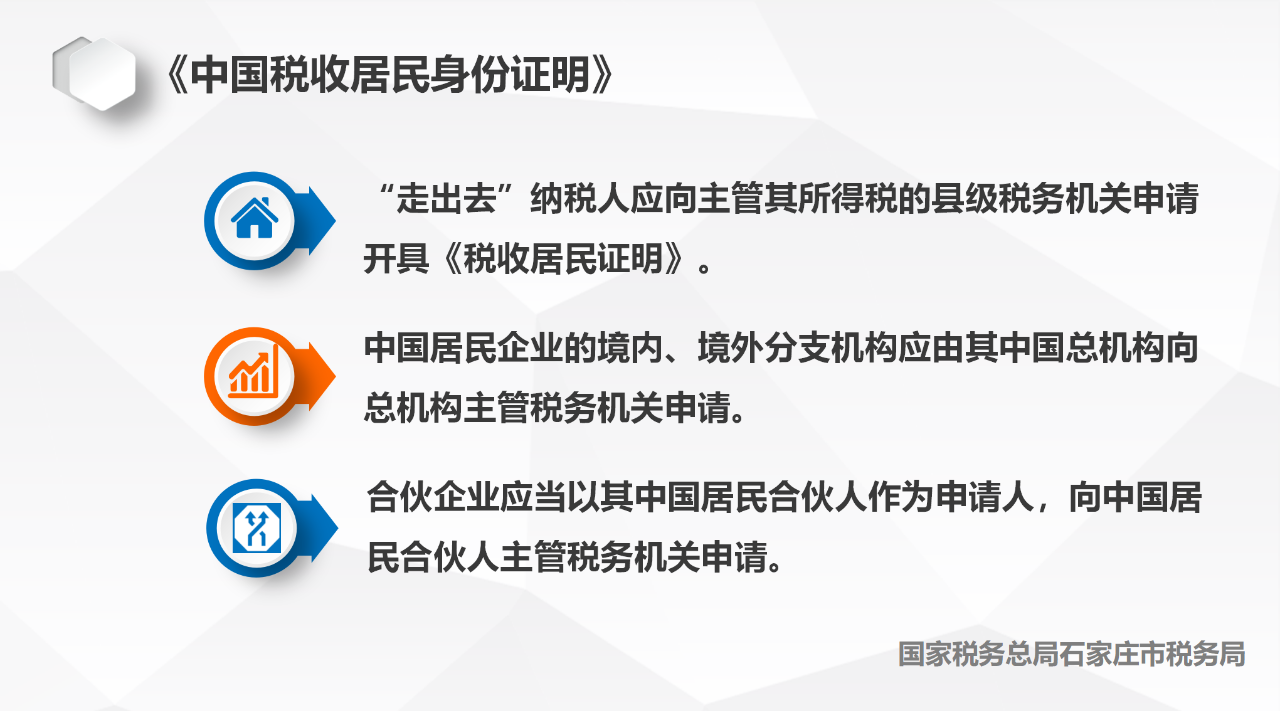 《中国税收居民身份证明》

“走出去”纳税人应向主管其所得税的县级税务机关申请开具《税收居民证明》。

中国居民企业的境内、境外分支机构应由其中国总机构向总机构主管税务机关申请。

合伙企业应当以其中国居民合伙人作为申请人，向中国居民合伙人主管税务机关申请。

国家税务总局石家庄市税务局